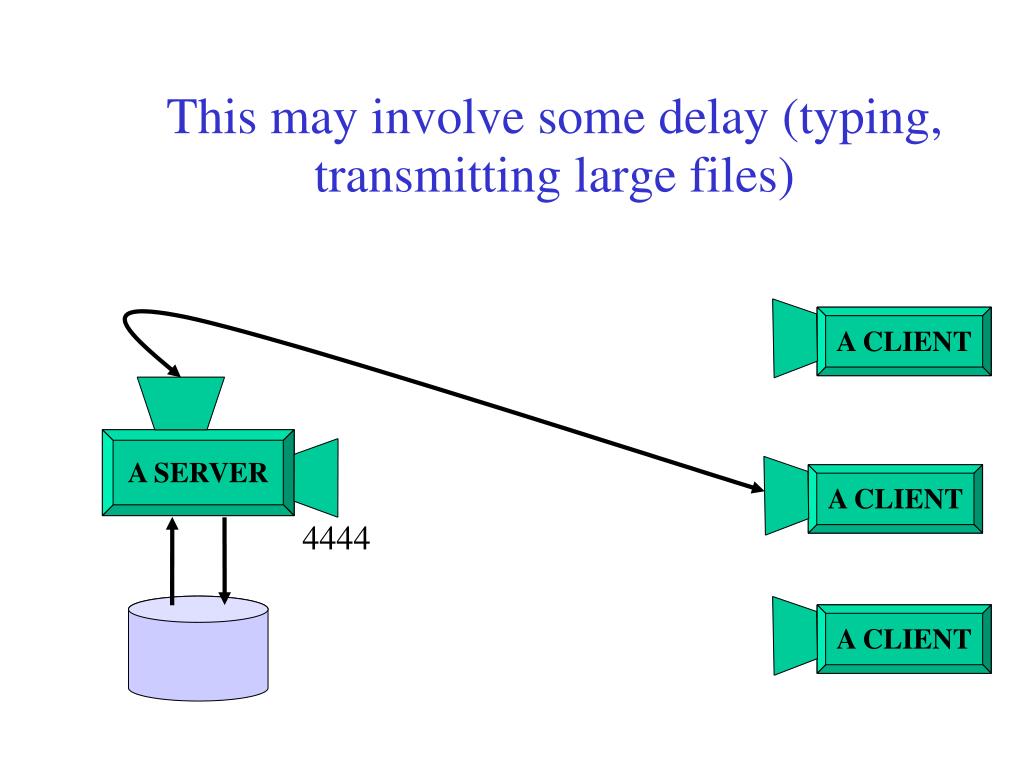 This may involve some delay (typing, transmitting large files)

A CLIENT

A SERVER

A CLIENT

4444

A CLIENT